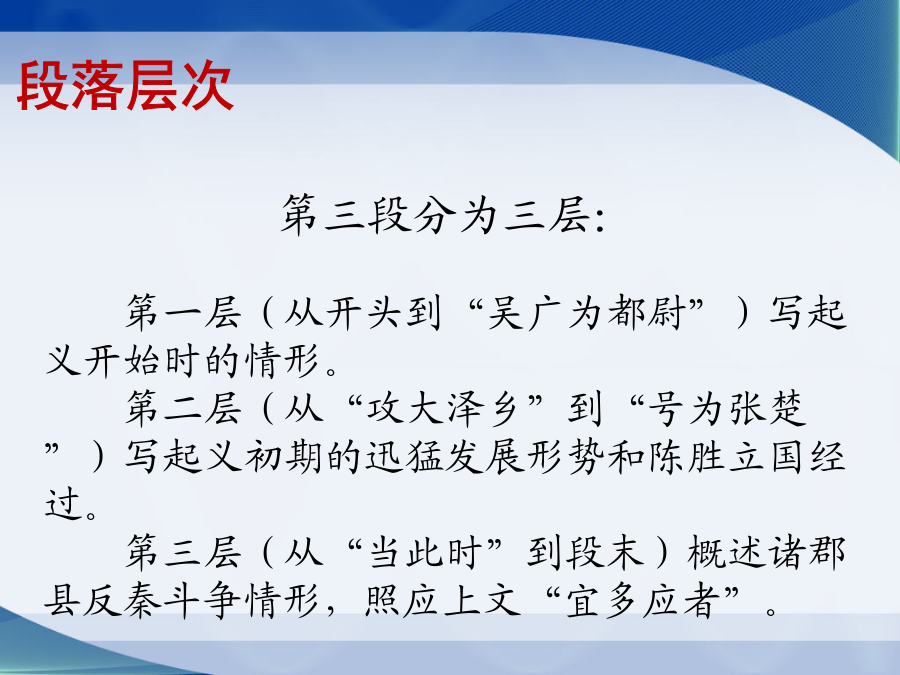 段落层次

第三段分为三层:

第一层（从开头到“吴广为都尉”）写起义开始时的情形。

第二层（从“攻大泽乡”到“号为张楚”）写起义初期的迅猛发展形势和陈胜立国经过。

第三层（从“当此时”到段末）概述诸郡县反秦斗争情形，照应上文“宜多应者”。